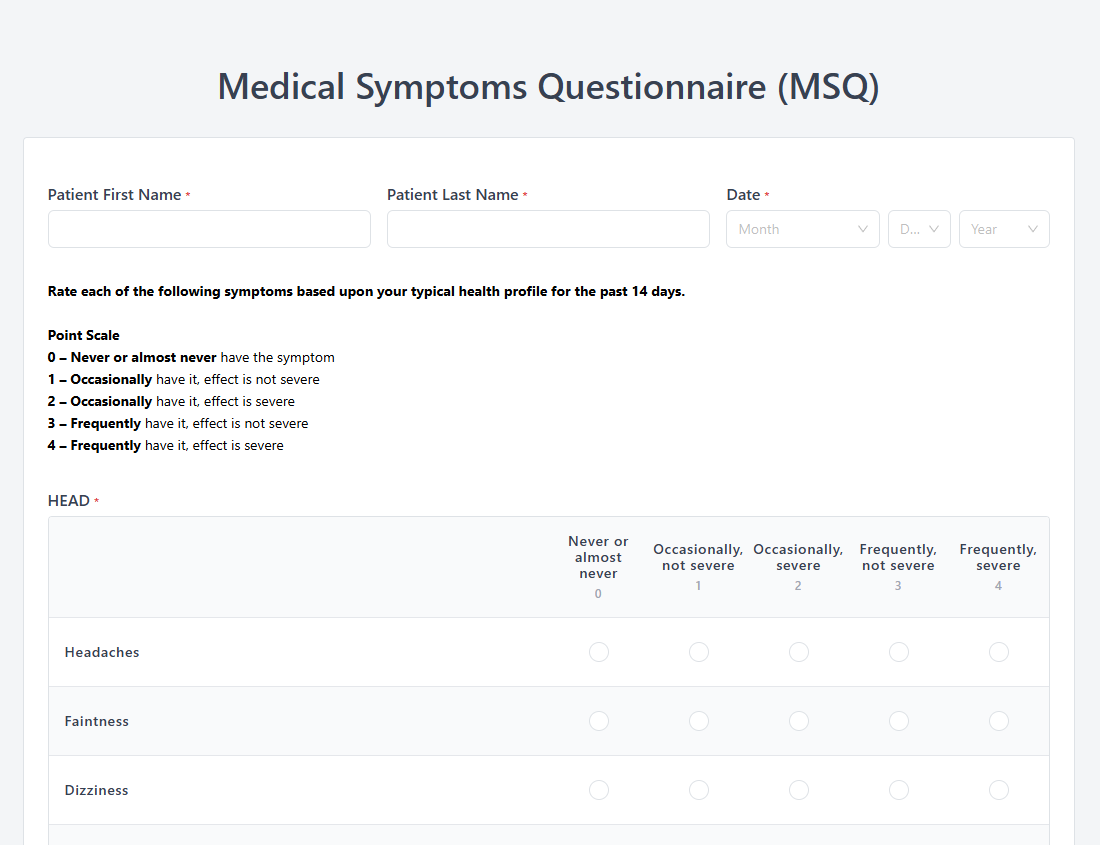 Medical Symptoms Questionnaire (MSQ)

Patient First Name *

Patient Last Name *

Date *

Month

D...

Year

Rate each of the following symptoms based upon your typical health profile for the past 14 days.

Point Scale
0 – Never or almost never have the symptom
1 – Occasionally have it, effect is not severe
2 – Occasionally have it, effect is severe
3 – Frequently have it, effect is not severe
4 – Frequently have it, effect is severe

HEAD *

| | Never or almost never 0 | Occasionally, not severe 1 | Occasionally, severe 2 | Frequently, not severe 3 | Frequently, severe 4 |
|---|---|---|---|---|---|
| Headaches | | | | | |
| Faintness | | | | | |
| Dizziness | | | | | |